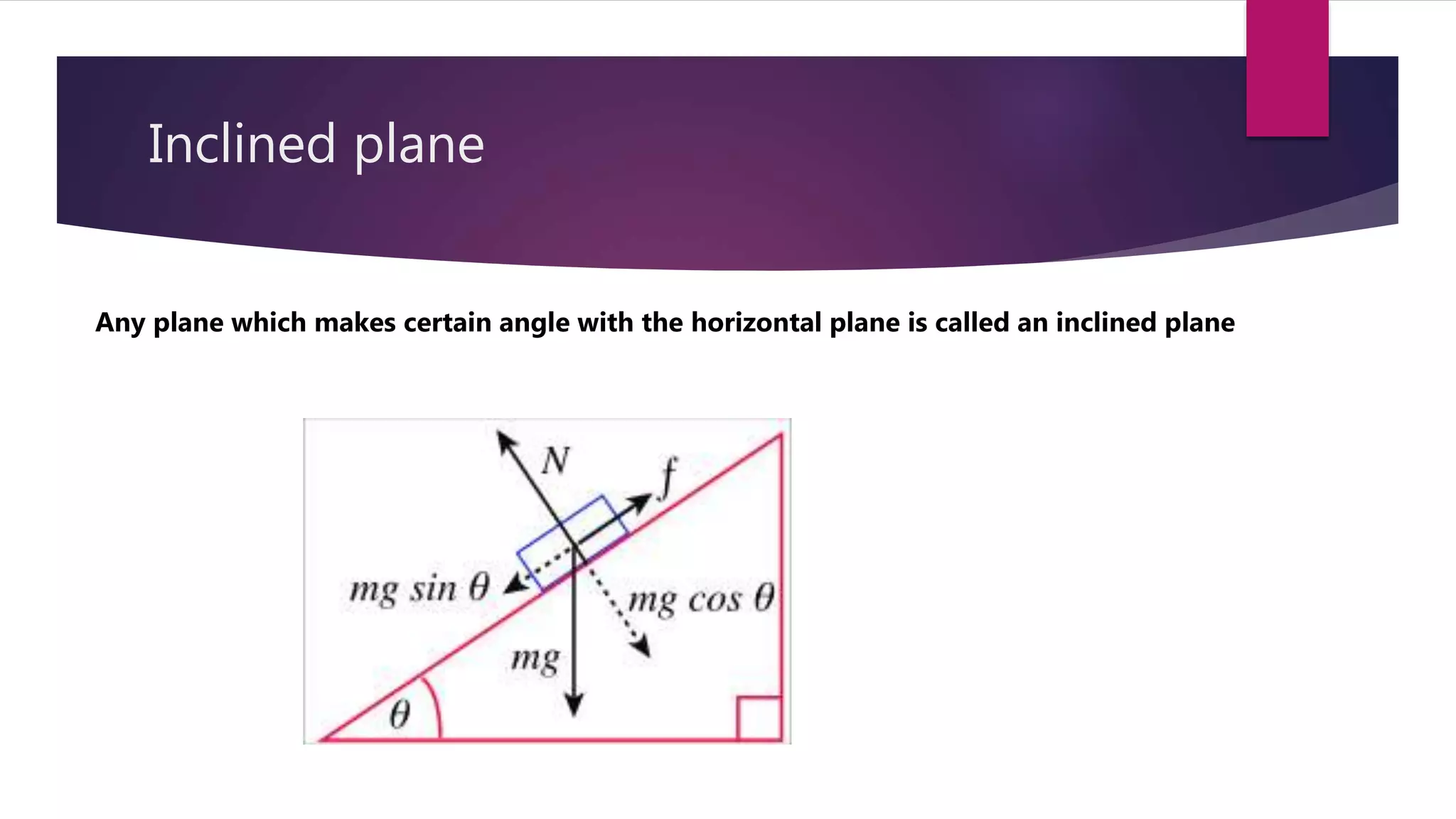 Inclined plane

Any plane which makes certain angle with the horizontal plane is called an inclined plane

$N$

$f$

$mg \sin \theta$

$mg \cos \theta$

$mg$

$\theta$